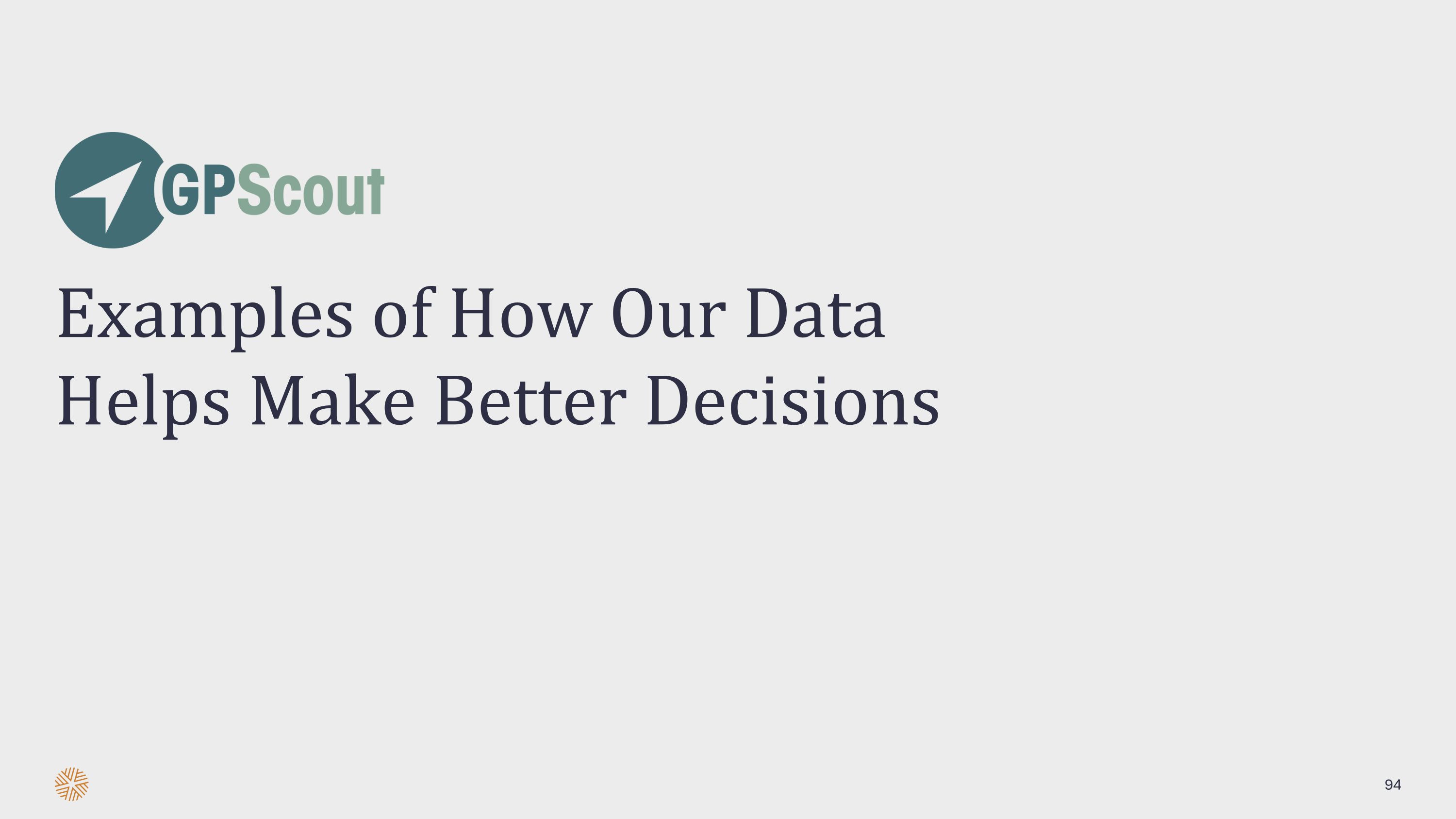 GPScout

Examples of How Our Data Helps Make Better Decisions

94